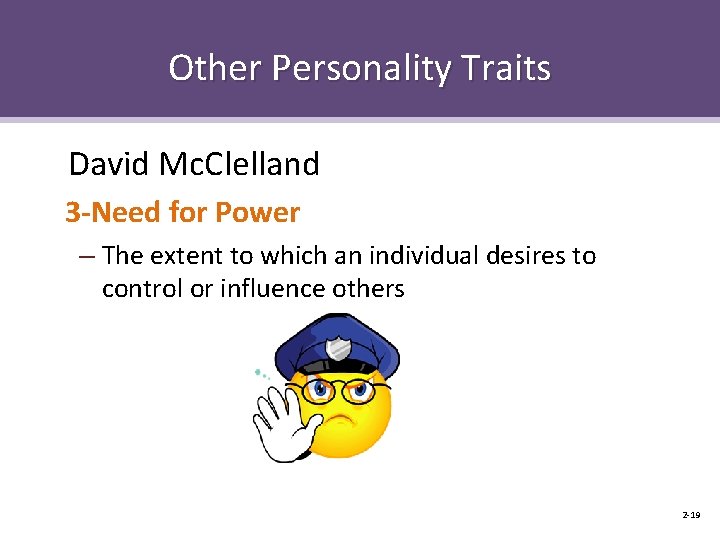 Other Personality Traits

David McClelland

3-Need for Power

– The extent to which an individual desires to control or influence others

2-19